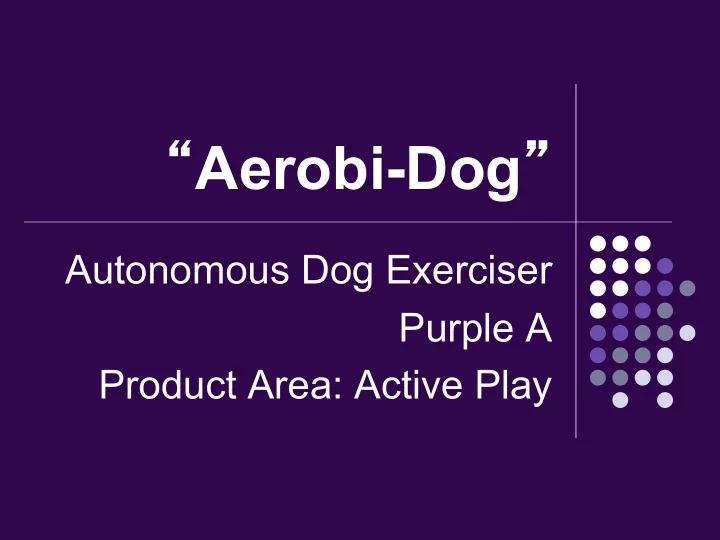 “Aerobi-Dog”

Autonomous Dog Exerciser
Purple A
Product Area: Active Play